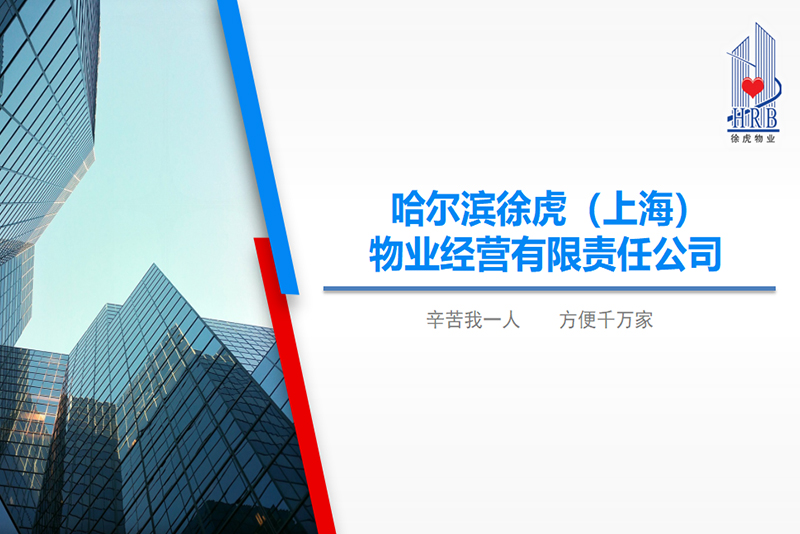 HRB
徐虎物业

哈尔滨徐虎（上海）
物业经营有限责任公司

辛苦我一人　　方便千万家